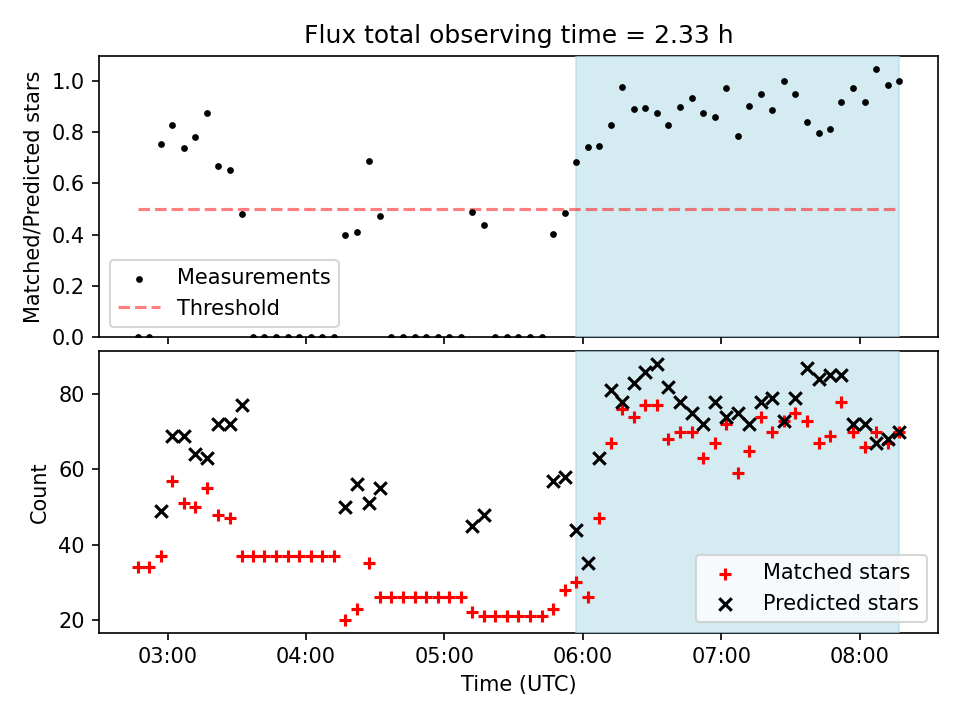 Flux total observing time = 2.33 h

Matched/Predicted stars

1.0
0.8
0.6
0.4
0.2
0.0

Measurements
Threshold

Count

80
60
40
20

Matched stars
Predicted stars

03:00
04:00
05:00
06:00
07:00
08:00

Time (UTC)